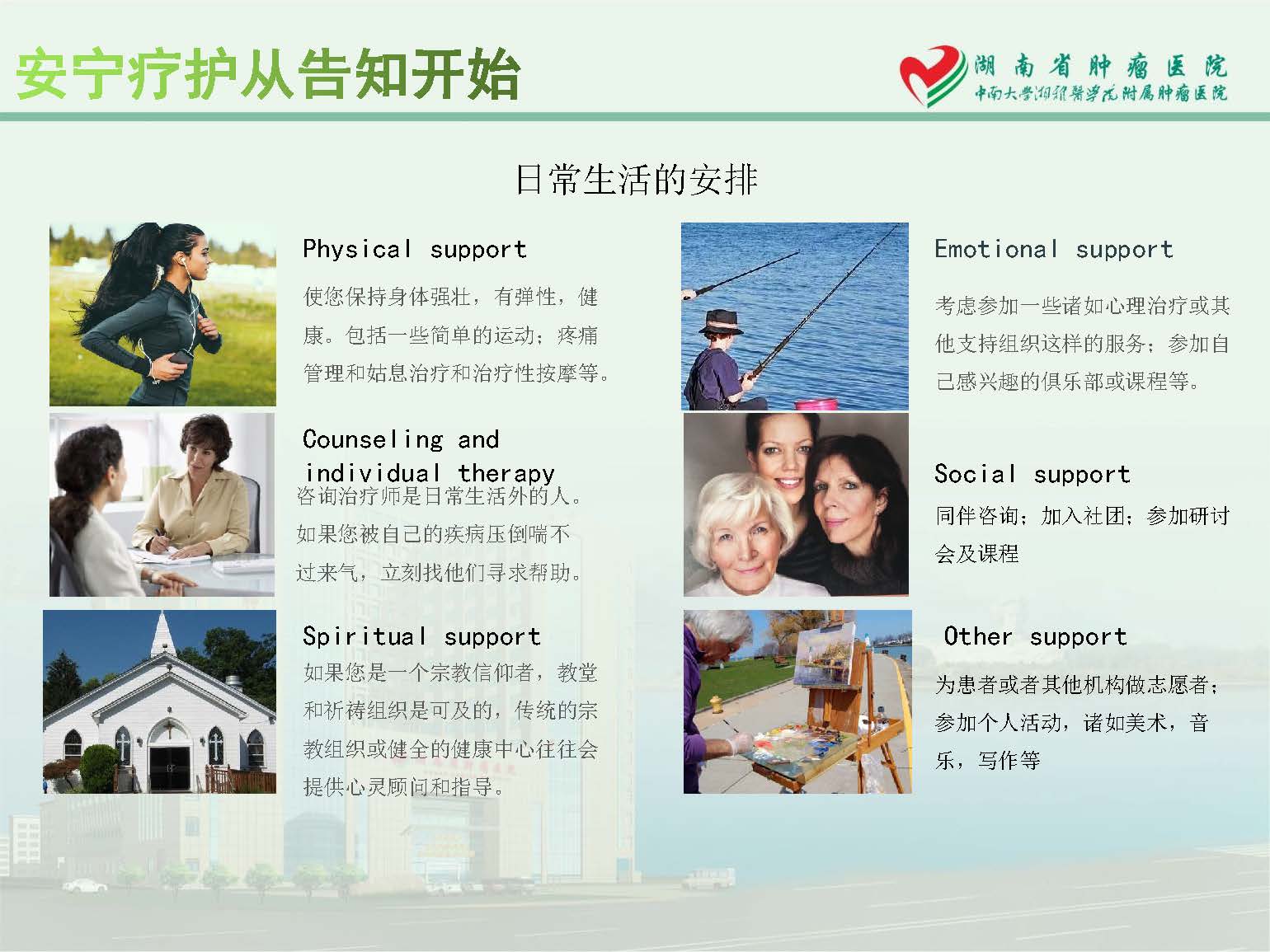 安宁疗护从告知开始

湖南省肿瘤医院
中南大学湘雅医学院附属肿瘤医院

日常生活的安排

Physical support

使您保持身体强壮，有弹性，健康。包括一些简单的运动；疼痛管理和姑息治疗和治疗性按摩等。

Counseling and individual therapy
咨询治疗师是日常生活外的人。如果您被自己的疾病压倒喘不过来气，立刻找他们寻求帮助。

Spiritual support
如果您是一个宗教信仰者，教堂和祈祷组织是可及的，传统的宗教组织或健全的健康中心往往会提供心灵顾问和指导。

Emotional support

考虑参加一些诸如心理治疗或其他支持组织这样的服务；参加自己感兴趣的俱乐部或课程等。

Social support
同伴咨询；加入社团；参加研讨会及课程

Other support
为患者或者其他机构做志愿者；参加个人活动，诸如美术，音乐，写作等